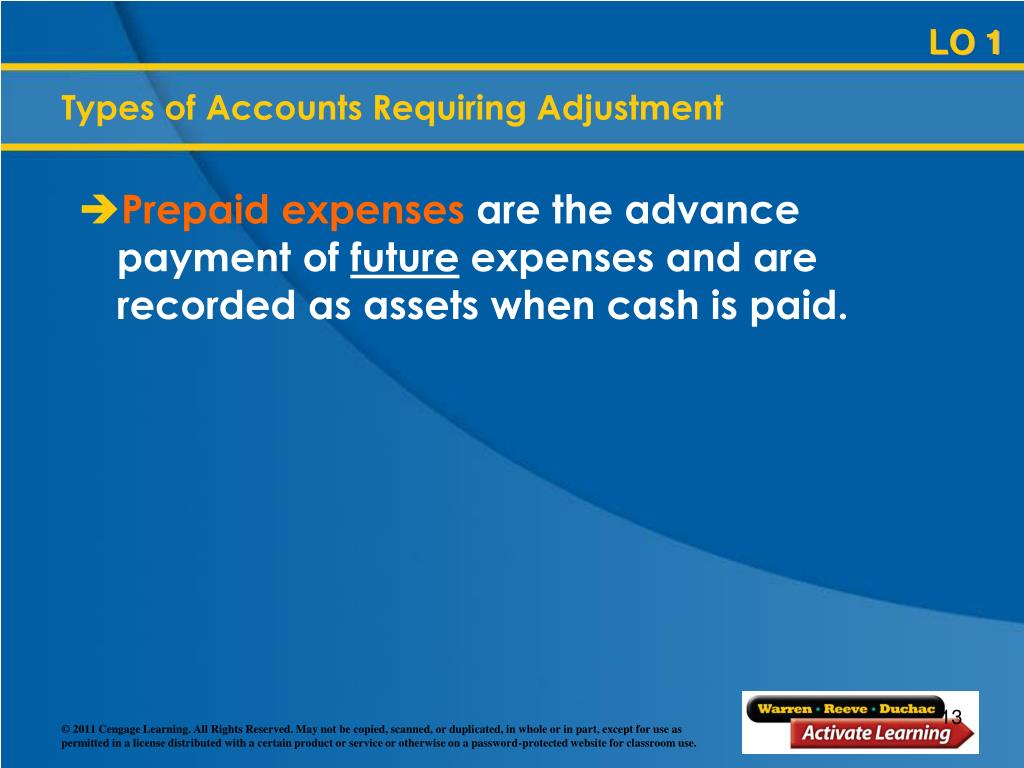 LO 1

Types of Accounts Requiring Adjustment

➔Prepaid expenses are the advance payment of future expenses and are recorded as assets when cash is paid.

© 2011 Cengage Learning. All Rights Reserved. May not be copied, scanned, or duplicated, in whole or in part, except for use as permitted in a license distributed with a certain product or service or otherwise on a password-protected website for classroom use.

Warren · Reeve · Duchac
Activate Learning

13